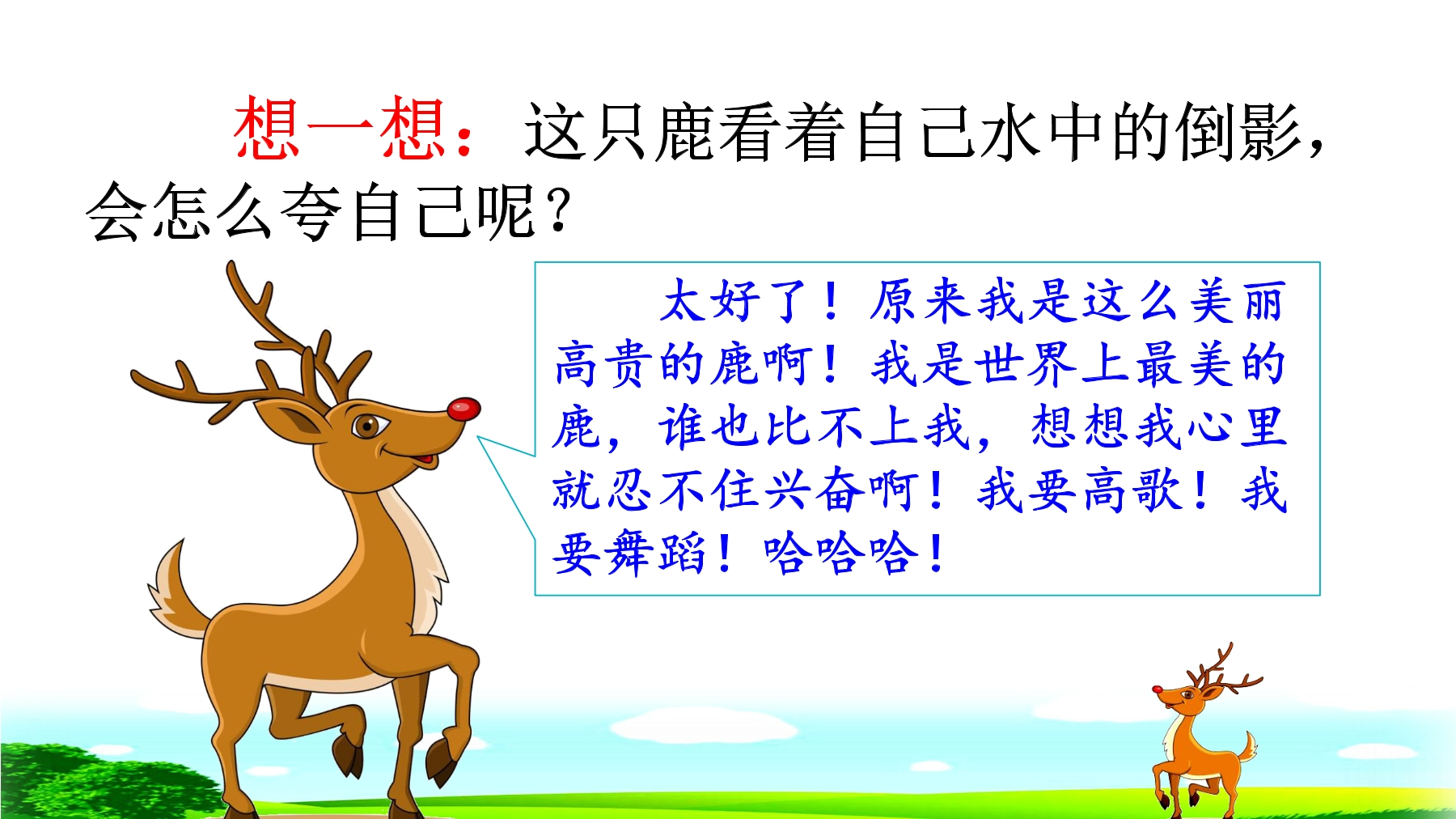 想一想：这只鹿看着自己水中的倒影，会怎么夸自己呢？

太好了！原来我是这么美丽高贵的鹿啊！我是世界上最美的鹿，谁也比不上我，想想我心里就忍不住兴奋啊！我要高歌！我要舞蹈！哈哈哈！